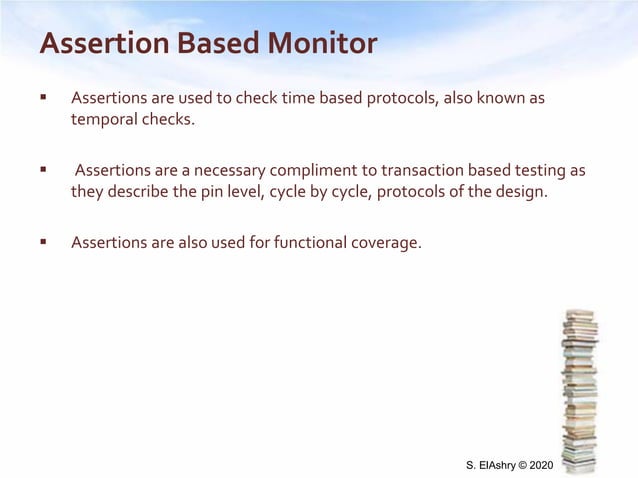 Assertion Based Monitor

▪ Assertions are used to check time based protocols, also known as temporal checks.

▪ Assertions are a necessary compliment to transaction based testing as they describe the pin level, cycle by cycle, protocols of the design.

▪ Assertions are also used for functional coverage.

S. ElAshry © 2020